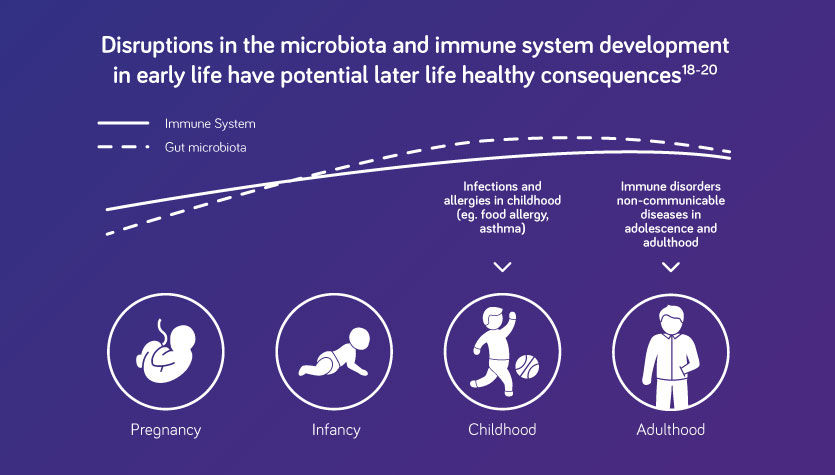 Disruptions in the microbiota and immune system development in early life have potential later life healthy consequences$^{18-20}$

Immune System
Gut microbiota

Infections and allergies in childhood (eg. food allergy, asthma)

Immune disorders non-communicable diseases in adolescence and adulthood

Pregnancy
Infancy
Childhood
Adulthood